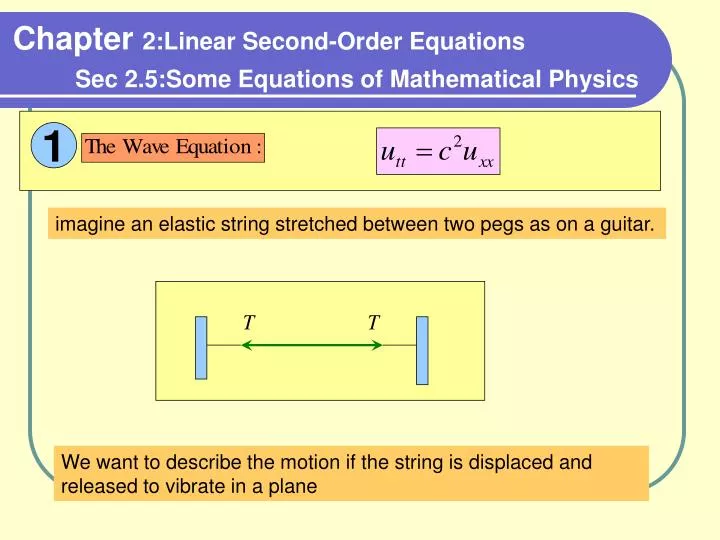 Chapter 2:Linear Second-Order Equations

Sec 2.5:Some Equations of Mathematical Physics

1

The Wave Equation :

$u_{tt} = c^2 u_{xx}$

imagine an elastic string stretched between two pegs as on a guitar.

$T$ $T$

We want to describe the motion if the string is displaced and released to vibrate in a plane